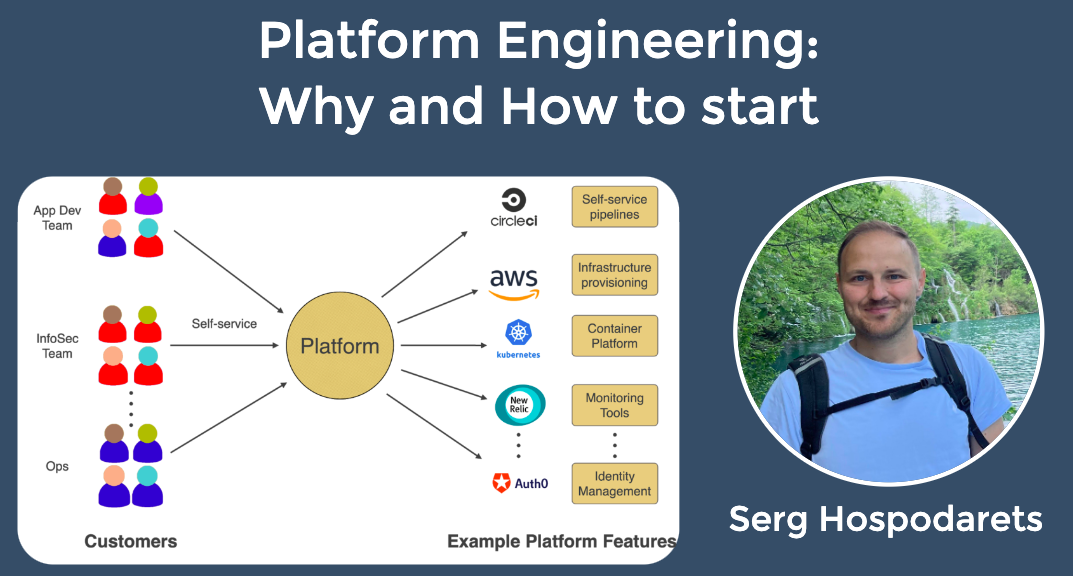 Platform Engineering:
Why and How to start

App Dev Team

InfoSec Team

Ops

Self-service

Platform

circleci

aws

kubernetes

New Relic

Auth0

Self-service pipelines

Infrastructure provisioning

Container Platform

Monitoring Tools

Identity Management

Customers

Example Platform Features

Serg Hospodarets